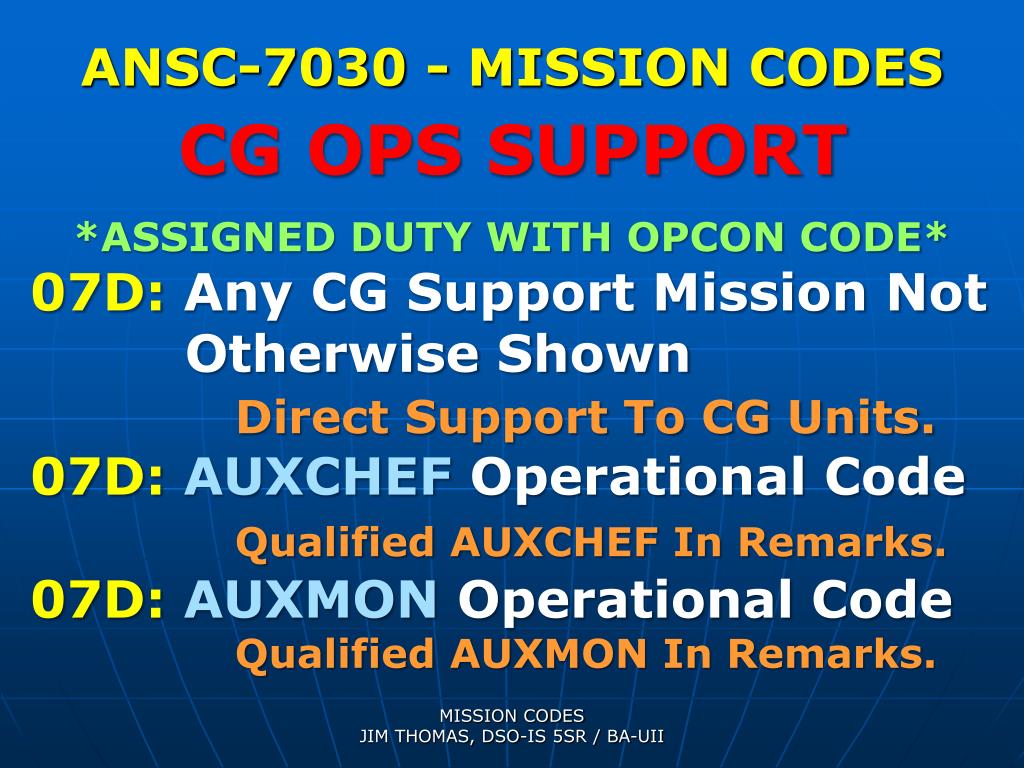 ANSC-7030 - MISSION CODES

CG OPS SUPPORT

*ASSIGNED DUTY WITH OPCON CODE*

07D: Any CG Support Mission Not Otherwise Shown

Direct Support To CG Units.

07D: AUXCHEF Operational Code

Qualified AUXCHEF In Remarks.

07D: AUXMON Operational Code

Qualified AUXMON In Remarks.

MISSION CODES
JIM THOMAS, DSO-IS 5SR / BA-UII